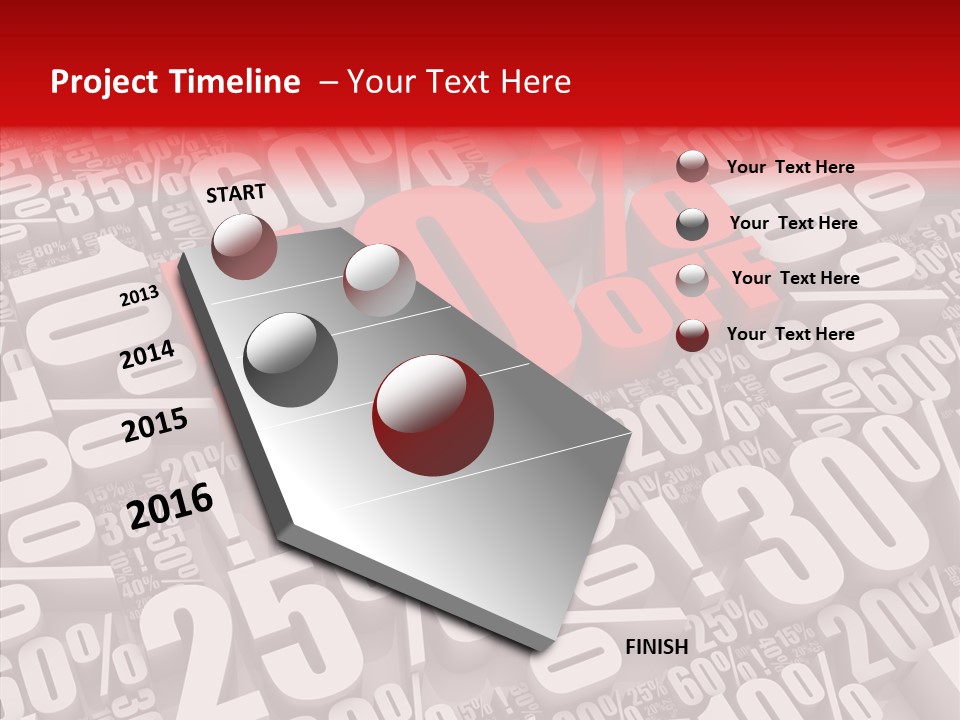 Project Timeline – Your Text Here

START

2013

2014

2015

2016

FINISH

Your Text Here

Your Text Here

Your Text Here

Your Text Here